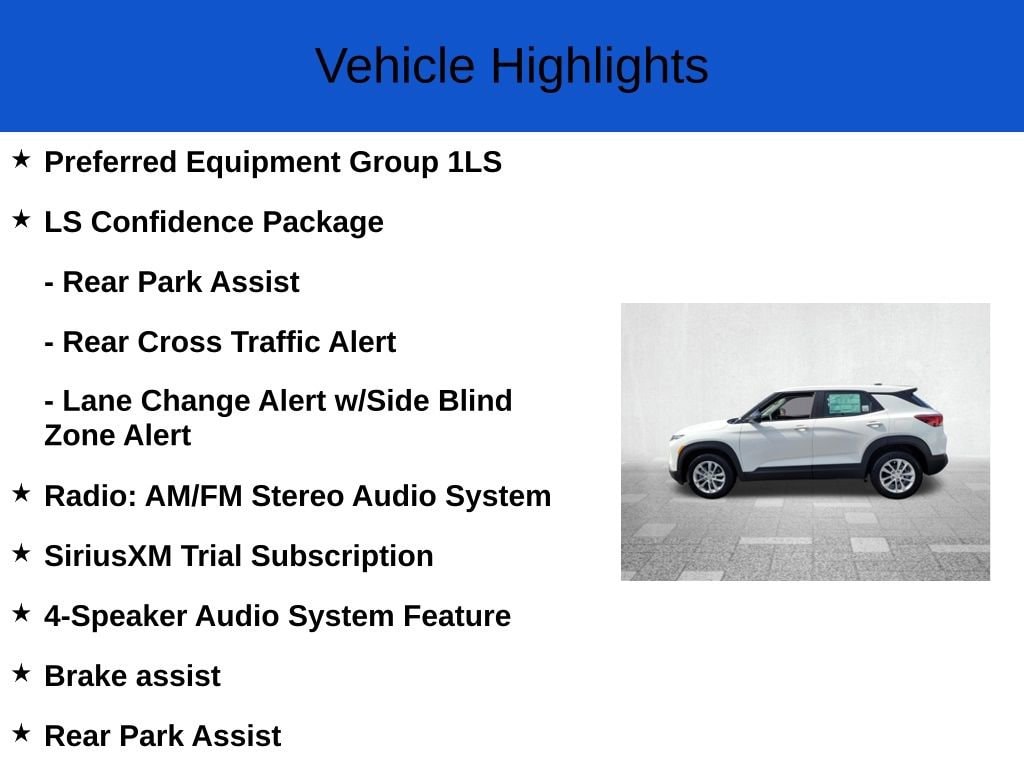 Vehicle Highlights

★ Preferred Equipment Group 1LS

★ LS Confidence Package

- Rear Park Assist

- Rear Cross Traffic Alert

- Lane Change Alert w/Side Blind Zone Alert

★ Radio: AM/FM Stereo Audio System

★ SiriusXM Trial Subscription

★ 4-Speaker Audio System Feature

★ Brake assist

★ Rear Park Assist